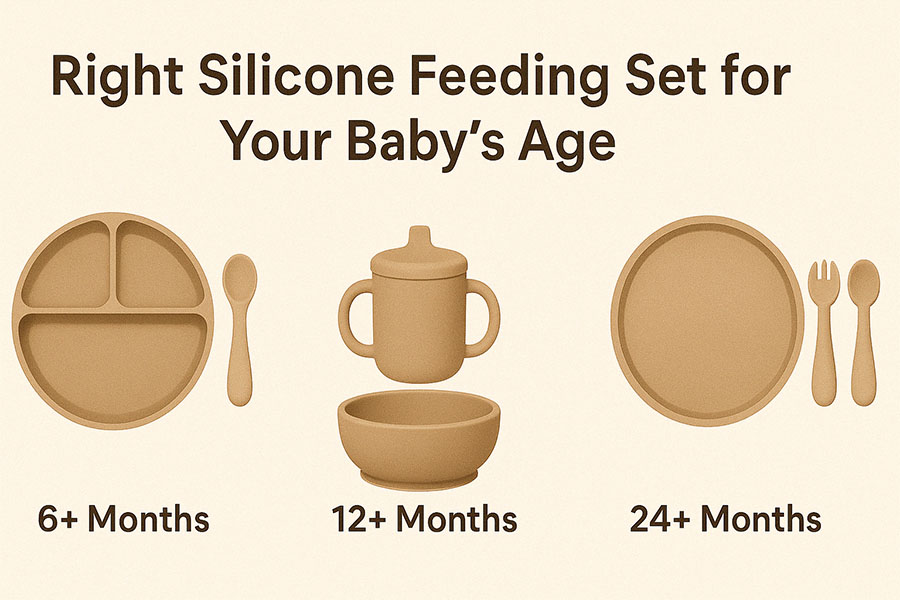 Right Silicone Feeding Set for Your Baby's Age

6+ Months

12+ Months

24+ Months